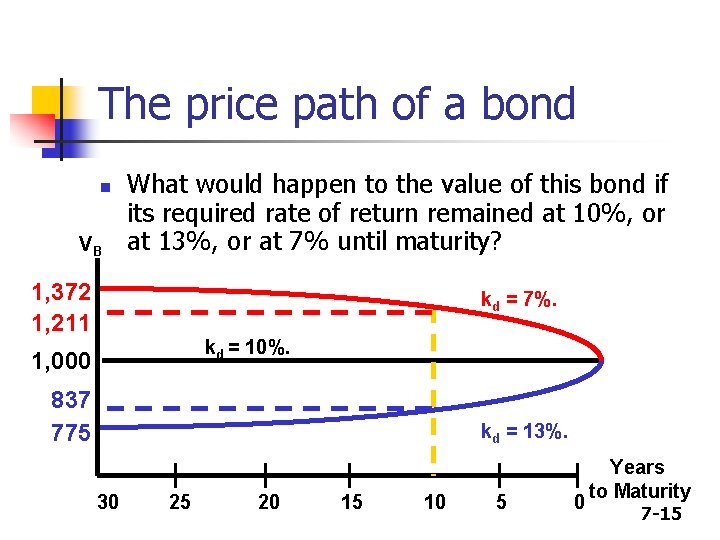 The price path of a bond

What would happen to the value of this bond if its required rate of return remained at 10%, or at 13%, or at 7% until maturity?

$V_B$

1,372

1,211

1,000

837

775

$k_d$ = 7%.

$k_d$ = 10%.

$k_d$ = 13%.

30 25 20 15 10 5 0

Years to Maturity

7-15